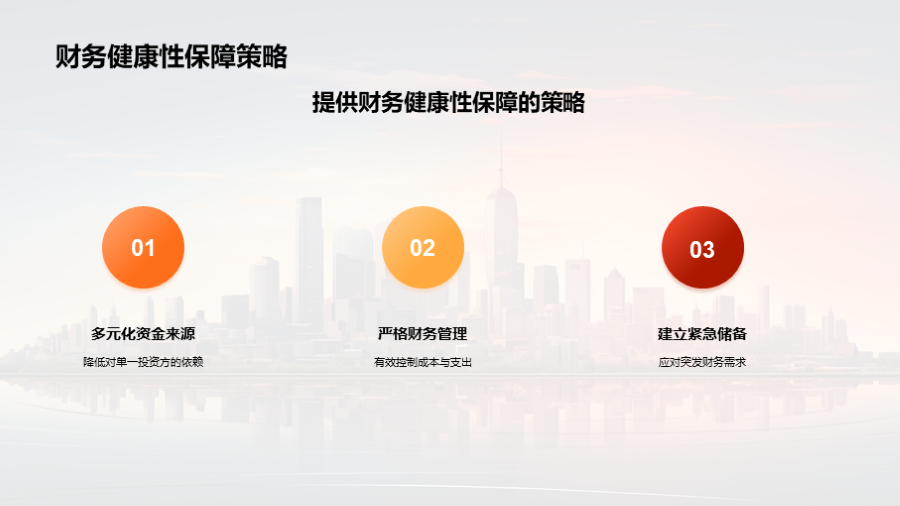 财务健康性保障策略

提供财务健康性保障的策略

01

多元化资金来源

降低对单一投资方的依赖

02

严格财务管理

有效控制成本与支出

03

建立紧急储备

应对突发财务需求